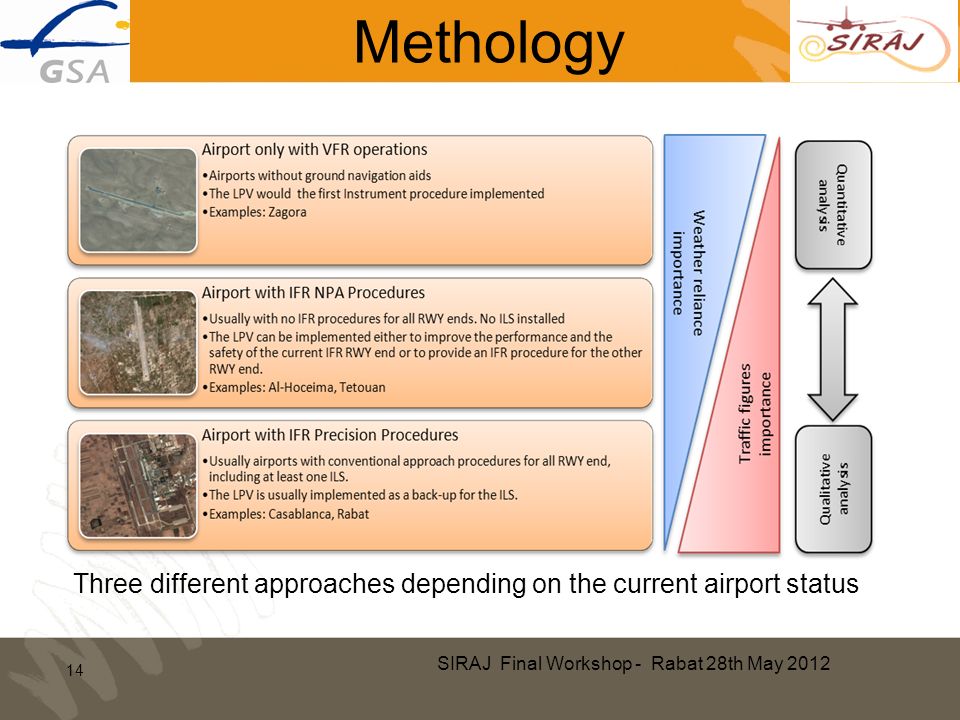 GSA

Methology

SIRAJ

Airport only with VFR operations
•Airports without ground navigation aids
•The LPV would the first Instrument procedure implemented
•Examples: Zagora

Airport with IFR NPA Procedures
•Usually with no IFR procedures for all RWY ends. No ILS installed
•The LPV can be implemented either to improve the performance and the safety of the current IFR RWY end or to provide an IFR procedure for the other RWY end.
•Examples: Al-Hoceima, Tetouan

Airport with IFR Precision Procedures
•Usually airports with conventional approach procedures for all RWY end, including at least one ILS.
•The LPV is usually implemented as a back-up for the ILS.
•Examples: Casablanca, Rabat

Weather reliance importance

Traffic figures importance

Quantitative analysis

Qualitative analysis

Three different approaches depending on the current airport status

14

SIRAJ Final Workshop - Rabat 28th May 2012